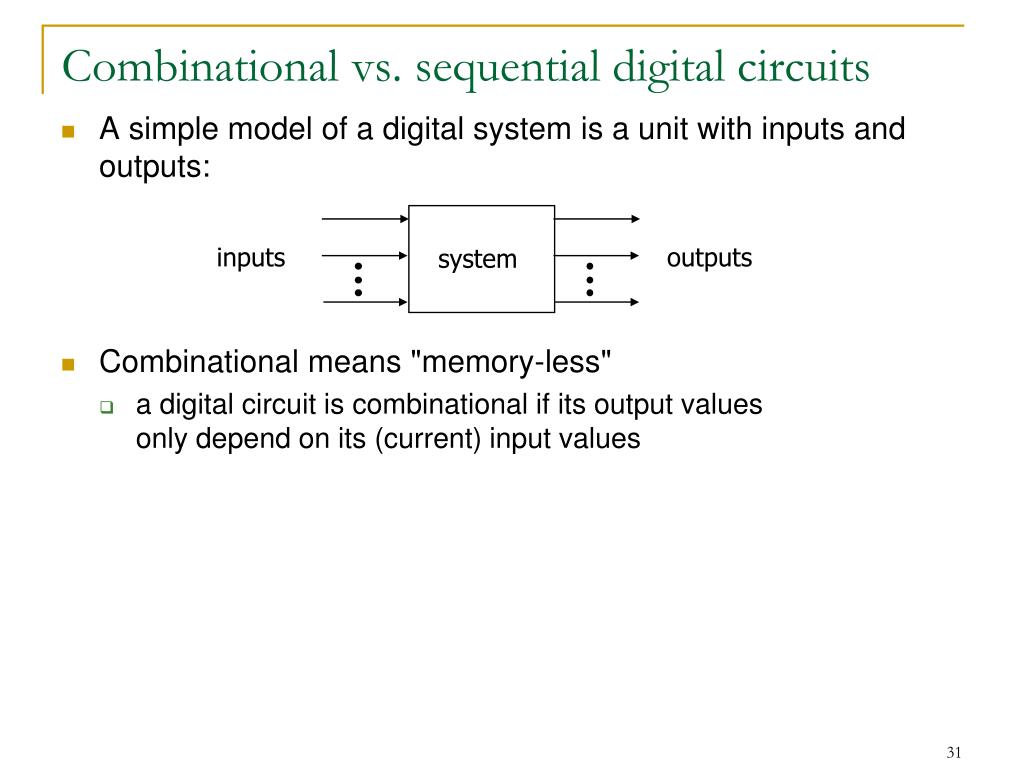 Combinational vs. sequential digital circuits

A simple model of a digital system is a unit with inputs and outputs:

inputs

system

outputs

Combinational means "memory-less"

a digital circuit is combinational if its output values only depend on its (current) input values

31